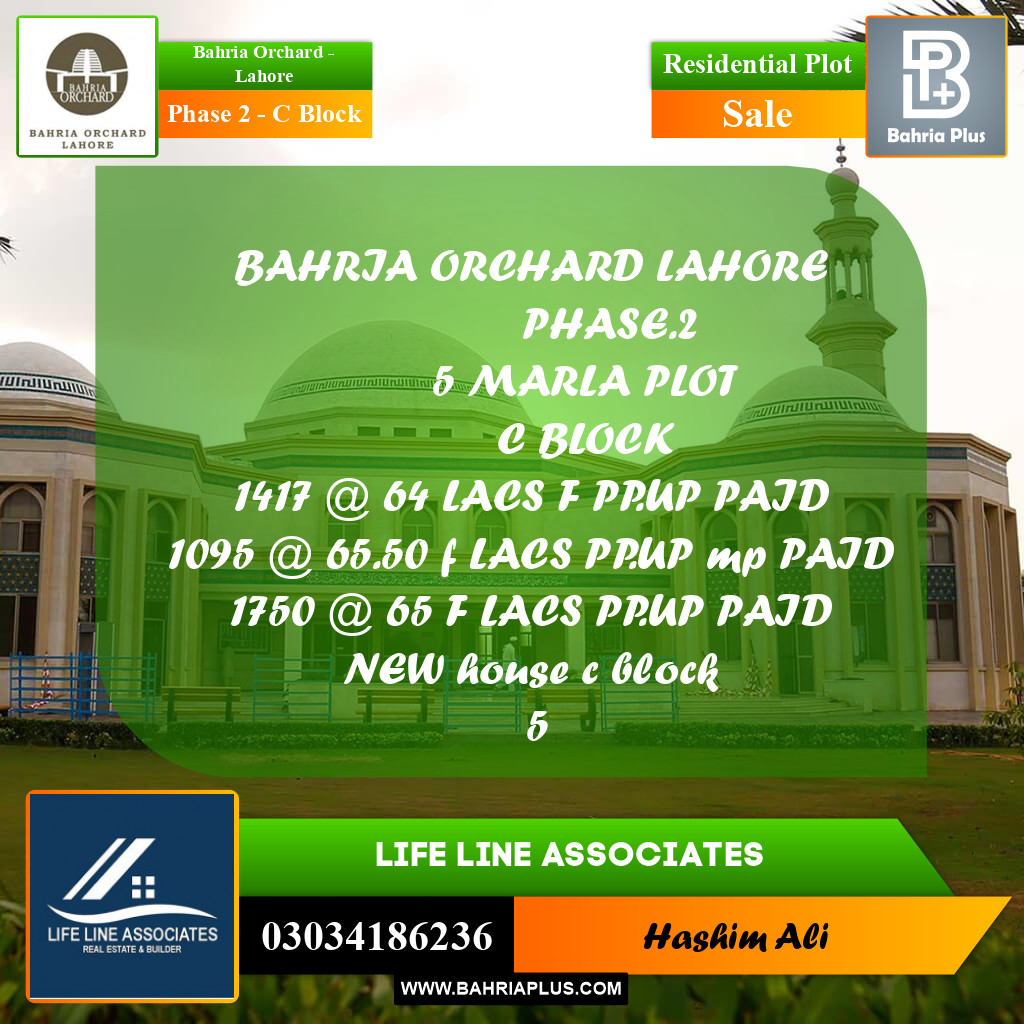 BAHRIA ORCHARD
BAHRIA ORCHARD LAHORE

Bahria Orchard - Lahore
Phase 2 - C Block

Residential Plot
Sale

Bahria Plus

BAHRIA ORCHARD LAHORE
PHASE.2
5 MARLA PLOT
C BLOCK
1417 @ 64 LACS F PP.UP PAID
1095 @ 65.50 f LACS PP.UP mp PAID
1750 @ 65 F LACS PP.UP PAID
NEW house c block
5

LIFE LINE ASSOCIATES
REAL ESTATE & BUILDER

LIFE LINE ASSOCIATES
03034186236
Hashim Ali
WWW.BAHRIAPLUS.COM